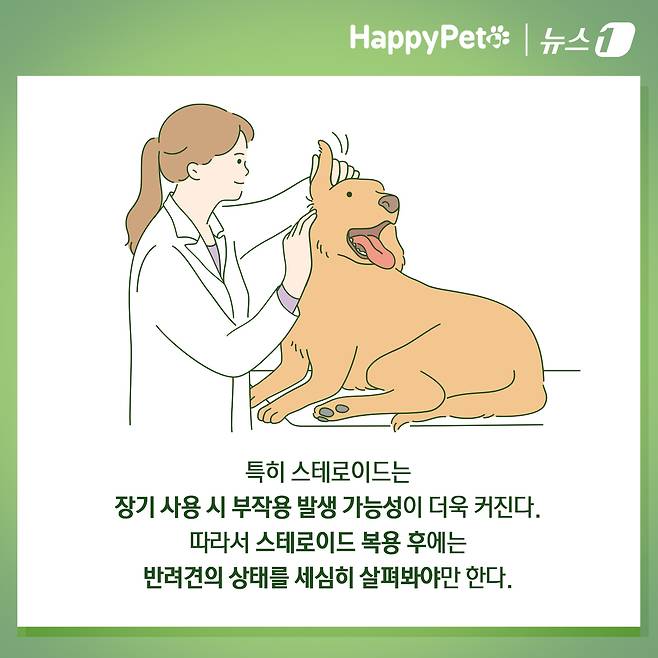 HappyPet | 뉴스1

특히 스테로이드는
장기 사용 시 부작용 발생 가능성이 더욱 커진다.
따라서 스테로이드 복용 후에는
반려견의 상태를 세심히 살펴봐야만 한다.